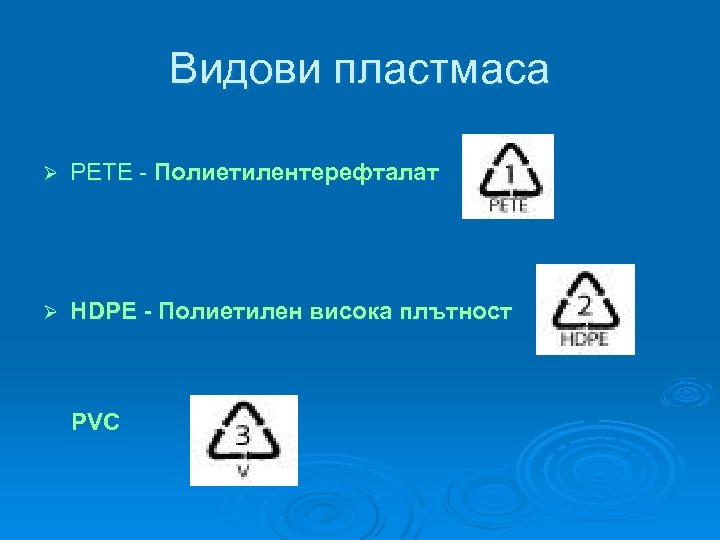 Видови пластмаса

➢ PETE - Полиетилентерефталат

1
PETE

➢ HDPE - Полиетилен висока плътност

2
HDPE

PVC

3
V